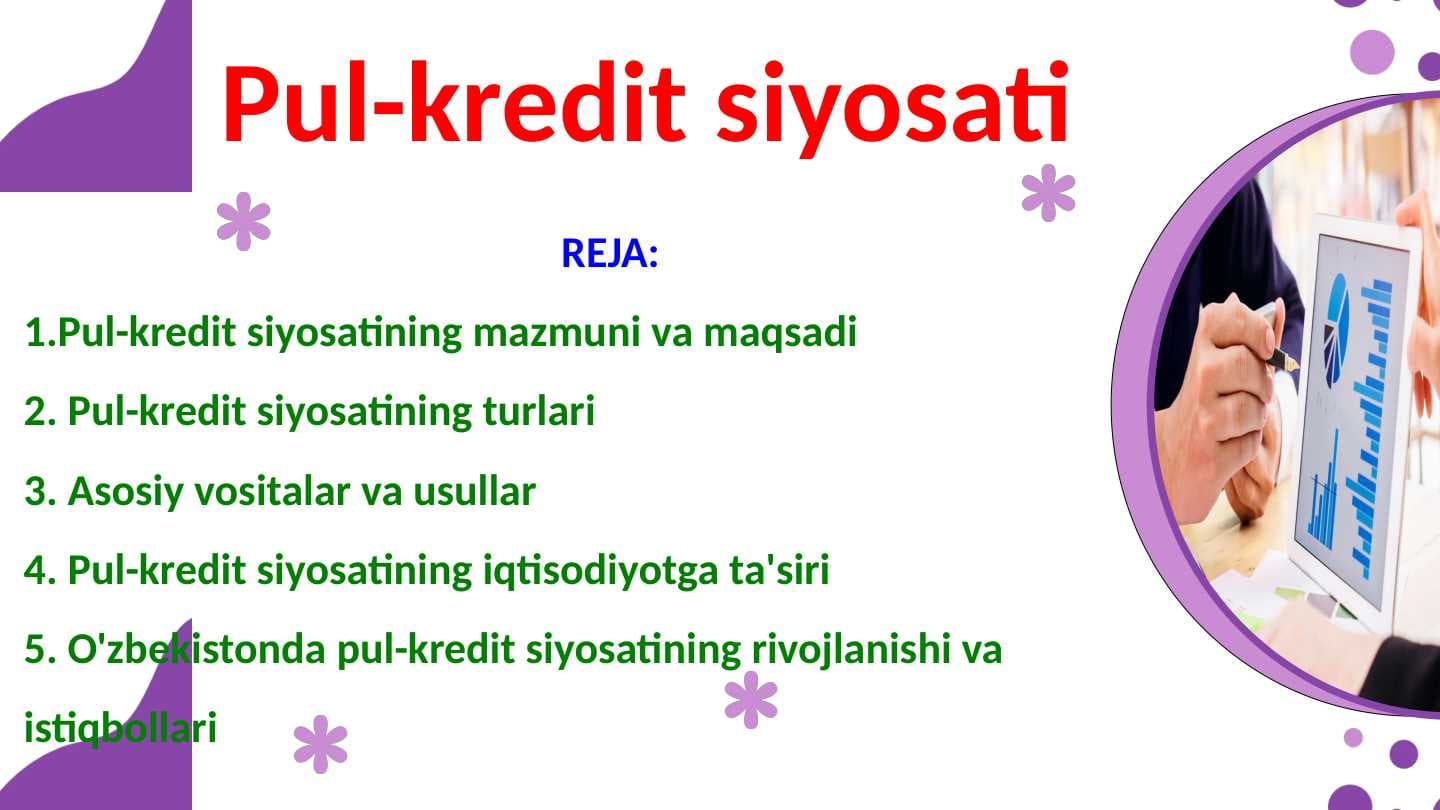 Pul-kredit siyosati

REJA:

1.Pul-kredit siyosatining mazmuni va maqsadi

2. Pul-kredit siyosatining turlari

3. Asosiy vositalar va usullar

4. Pul-kredit siyosatining iqtisodiyotga ta'siri

5. O'zbekistonda pul-kredit siyosatining rivojlanishi va istiqbollari